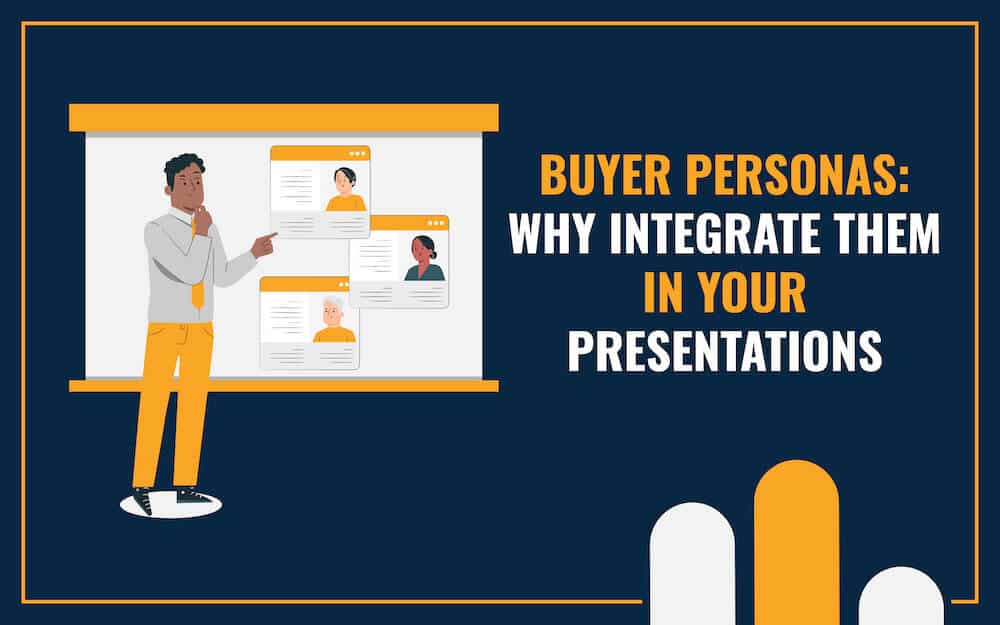 BUYER PERSONAS:
WHY INTEGRATE THEM
IN YOUR
PRESENTATIONS